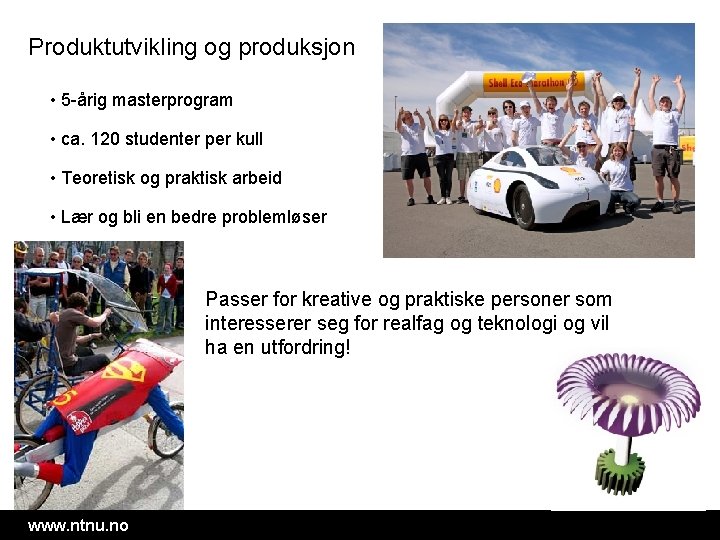 Produktutvikling og produksjon

• 5-årig masterprogram

• ca. 120 studenter per kull

• Teoretisk og praktisk arbeid

• Lær og bli en bedre problemløser

Shell Eco-marathon

Passer for kreative og praktiske personer som interesserer seg for realfag og teknologi og vil ha en utfordring!

www.ntnu.no